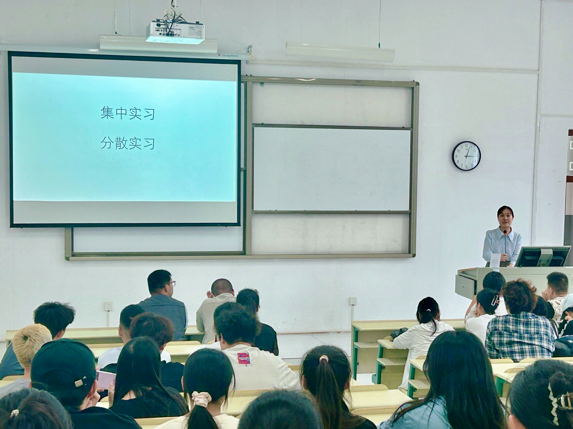 集中实习

分散实习